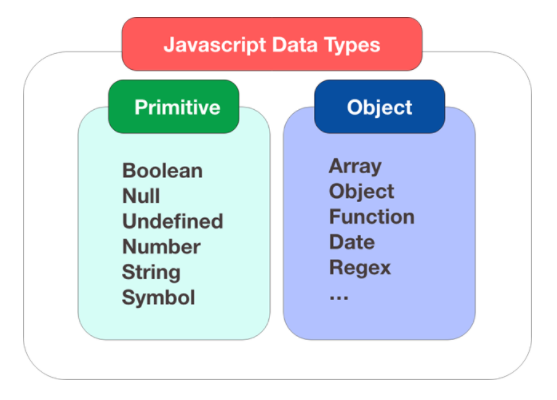 Javascript Data Types

Primitive

Boolean
Null
Undefined
Number
String
Symbol

Object

Array
Object
Function
Date
Regex
...